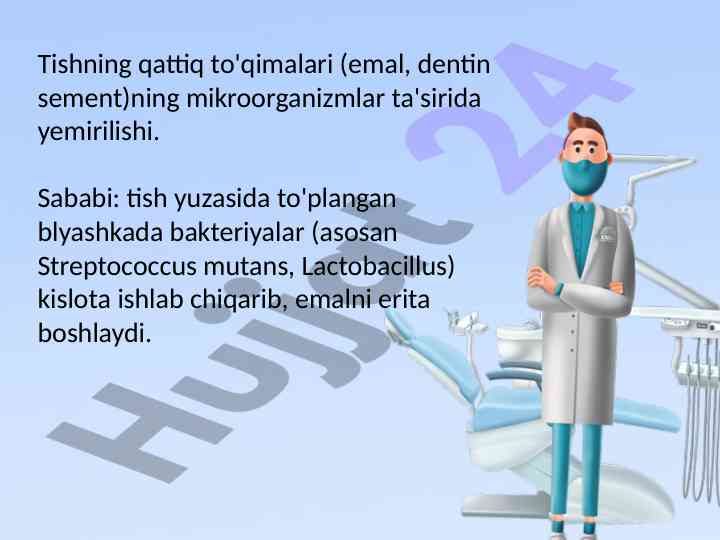 Tishning qattiq to'qimalari (emal, dentin sement)ning mikroorganizmlar ta'sirida yemirilishi.

Sababi: tish yuzasida to'plangan blyashkada bakteriyalar (asosan Streptococcus mutans, Lactobacillus) kislota ishlab chiqarib, emalni erita boshlaydi.

Hujjat 24